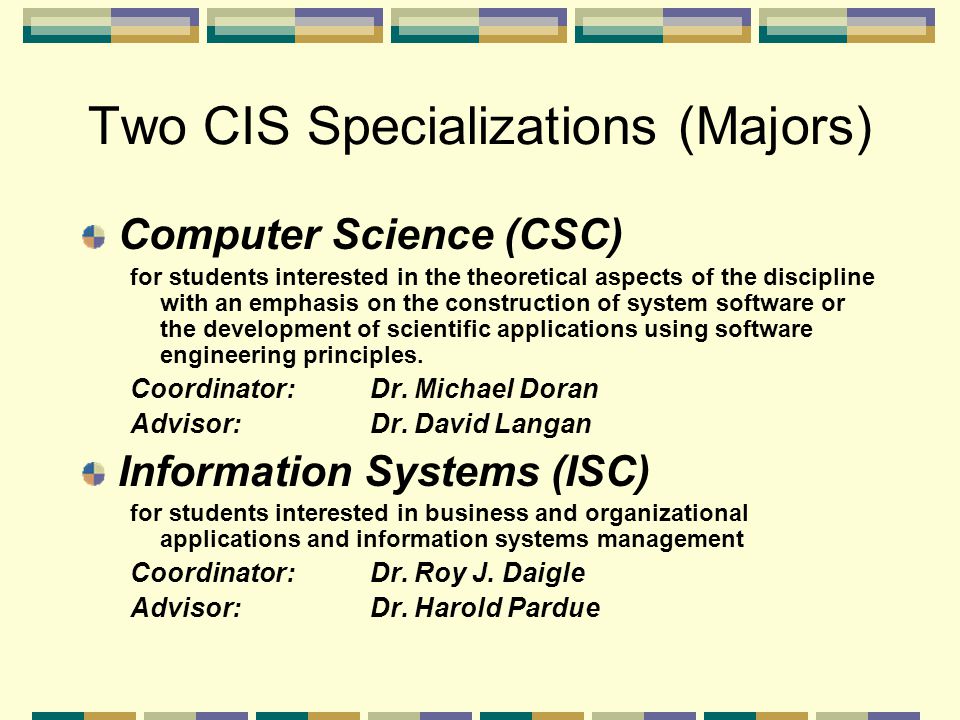 Two CIS Specializations (Majors)

Computer Science (CSC)

for students interested in the theoretical aspects of the discipline with an emphasis on the construction of system software or the development of scientific applications using software engineering principles.

Coordinator: Dr. Michael Doran
Advisor: Dr. David Langan

Information Systems (ISC)

for students interested in business and organizational applications and information systems management

Coordinator: Dr. Roy J. Daigle
Advisor: Dr. Harold Pardue